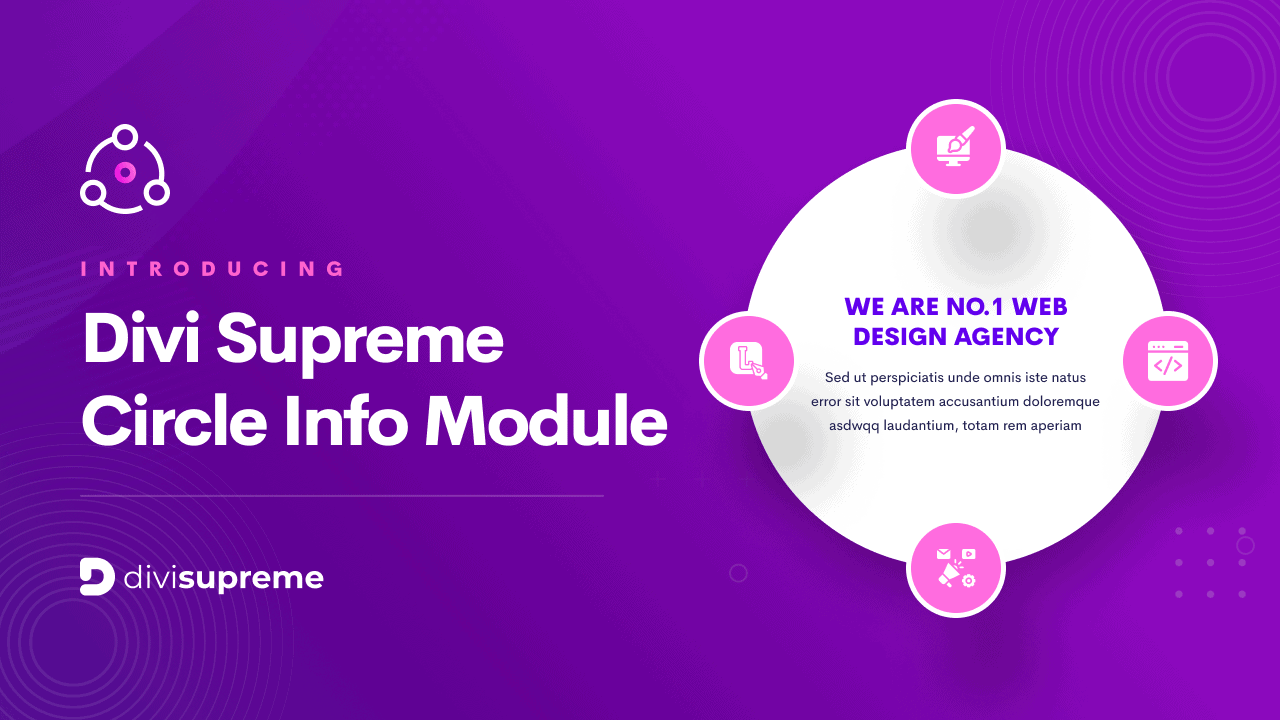 INTRODUCING

Divi Supreme Circle Info Module

divisupreme

WE ARE NO.1 WEB DESIGN AGENCY

Sed ut perspiciatis unde omnis iste natus error sit voluptatem accusantium doloremque asdwqq laudantium, totam rem aperiam